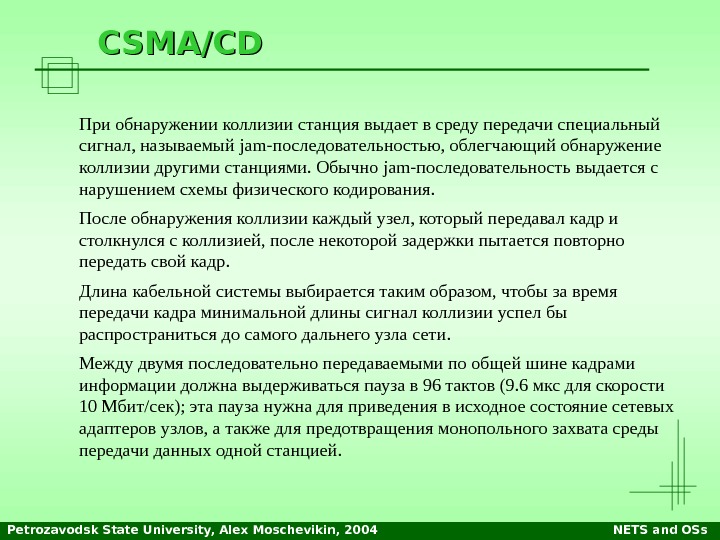 CSMA/CD

При обнаружении коллизии станция выдает в среду передачи специальный сигнал, называемый jam-последовательностью, облегчающий обнаружение коллизии другими станциями. Обычно jam-последовательность выдается с нарушением схемы физического кодирования.

После обнаружения коллизии каждый узел, который передавал кадр и столкнулся с коллизией, после некоторой задержки пытается повторно передать свой кадр.

Длина кабельной системы выбирается таким образом, чтобы за время передачи кадра минимальной длины сигнал коллизии успел бы распространиться до самого дальнего узла сети.

Между двумя последовательно передаваемыми по общей шине кадрами информации должна выдерживаться пауза в 96 тактов (9.6 мкс для скорости 10 Мбит/сек); эта пауза нужна для приведения в исходное состояние сетевых адаптеров узлов, а также для предотвращения монопольного захвата среды передачи данных одной станцией.

Petrozavodsk State University, Alex Moschevikin, 2004

NETS and OSs